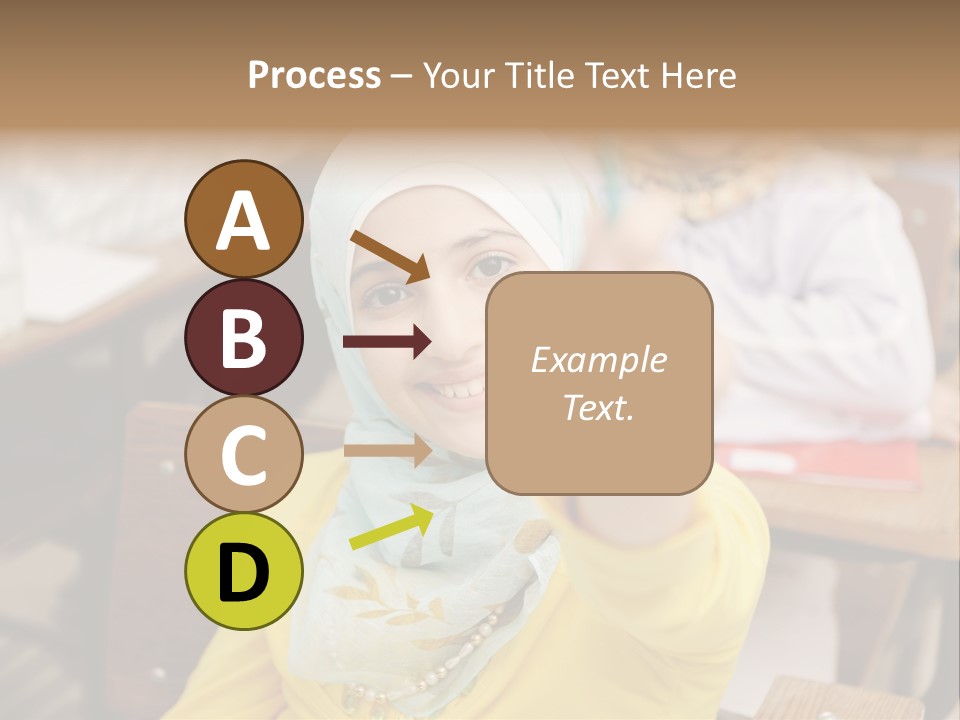 Process – Your Title Text Here

A

B

C

D

Example Text.